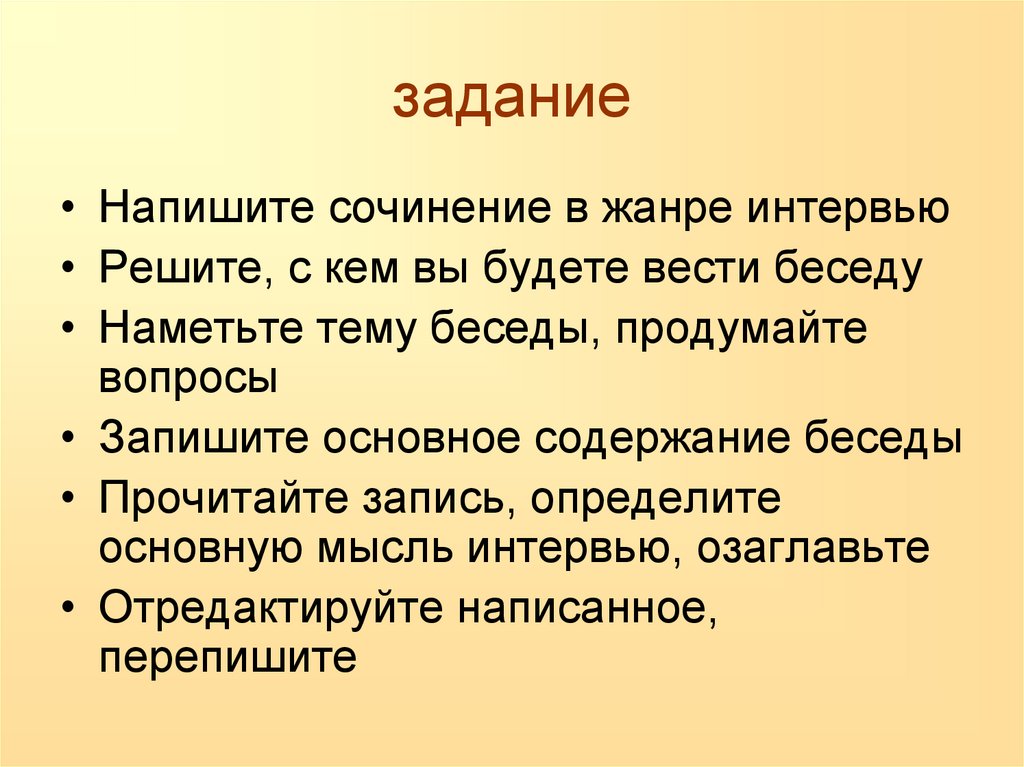 задание

• Напишите сочинение в жанре интервью
• Решите, с кем вы будете вести беседу
• Наметьте тему беседы, продумайте вопросы
• Запишите основное содержание беседы
• Прочитайте запись, определите основную мысль интервью, озаглавьте
• Отредактируйте написанное, перепишите